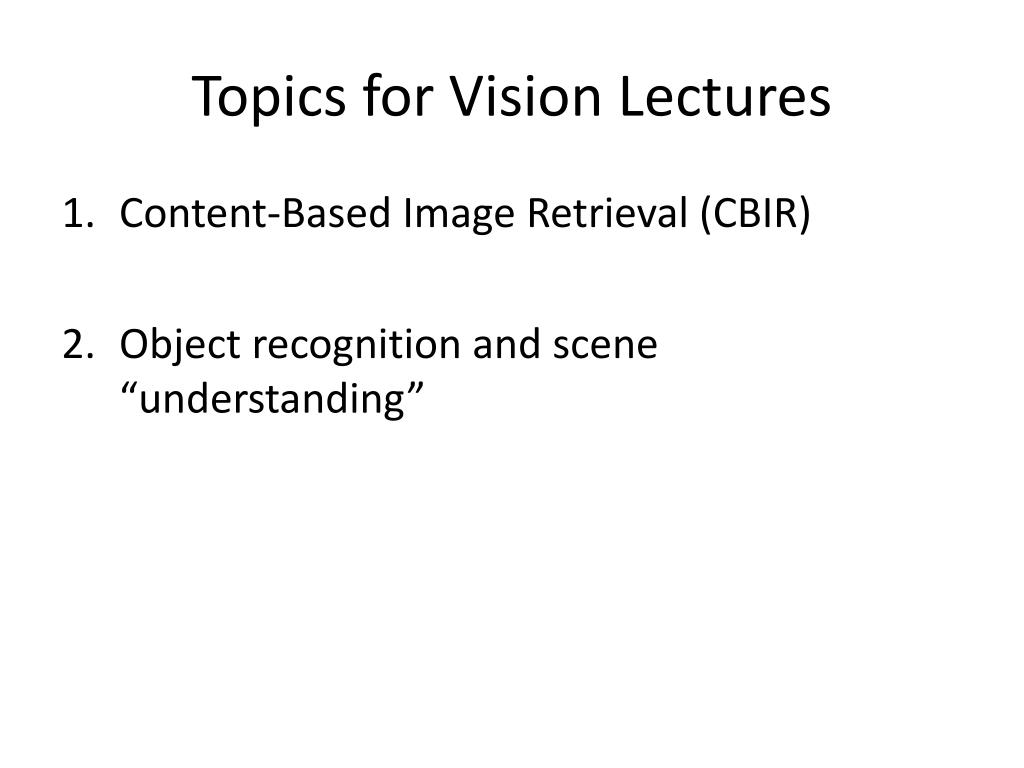 Topics for Vision Lectures

1. Content-Based Image Retrieval (CBIR)

2. Object recognition and scene “understanding”